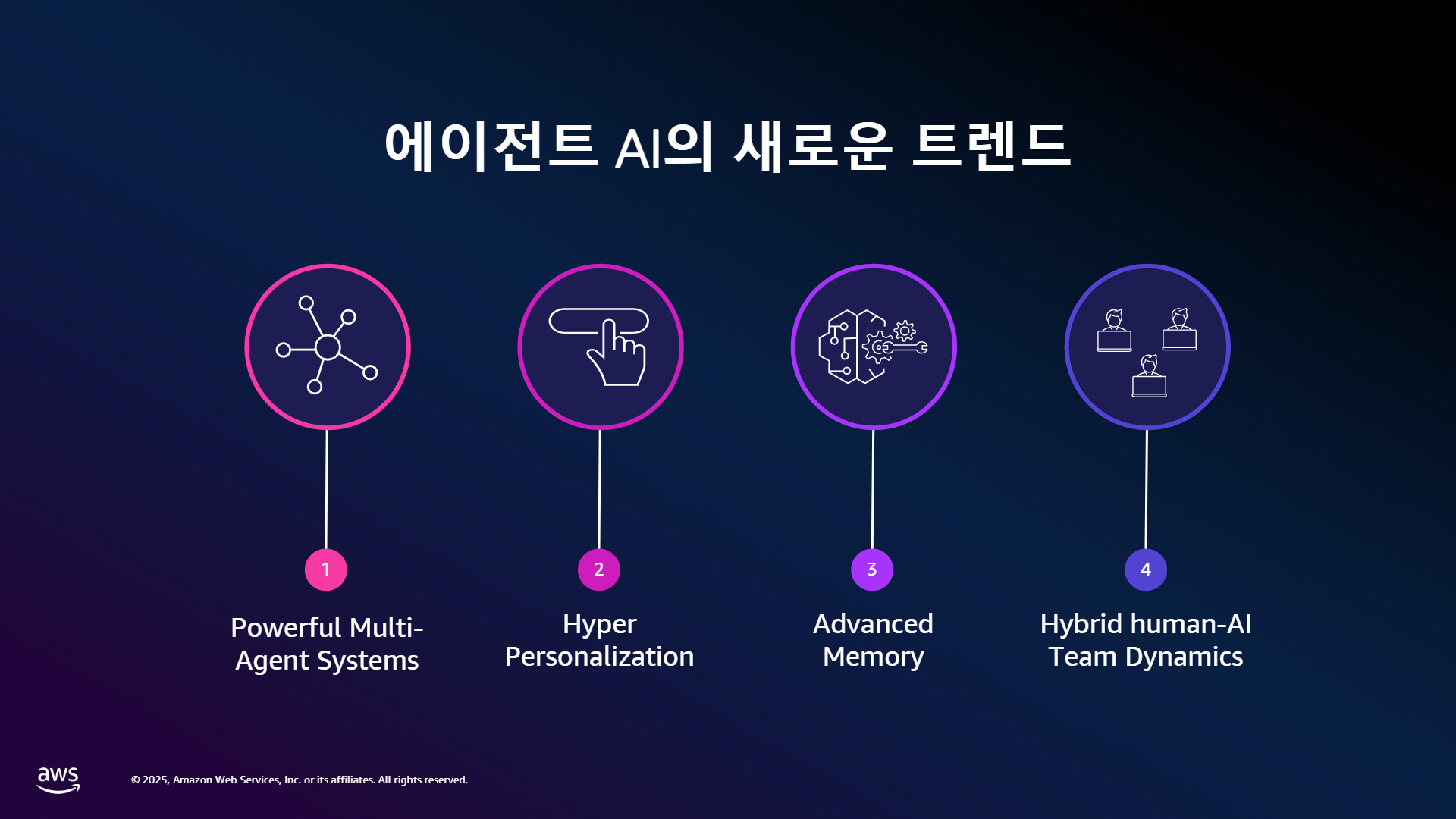 에이전트 AI의 새로운 트렌드

1

Powerful Multi-Agent Systems

2

Hyper Personalization

3

Advanced Memory

4

Hybrid human-AI Team Dynamics

aws

© 2025, Amazon Web Services, Inc. or its affiliates. All rights reserved.